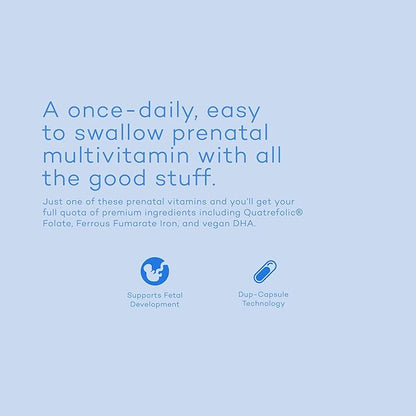 A once-daily, easy to swallow prenatal multivitamin with all the good stuff.

Just one of these prenatal vitamins and you'll get your full quota of premium ingredients including Quatrefolic® Folate, Ferrous Fumarate Iron, and vegan DHA.

Supports Fetal Development

Dup-Capsule Technology